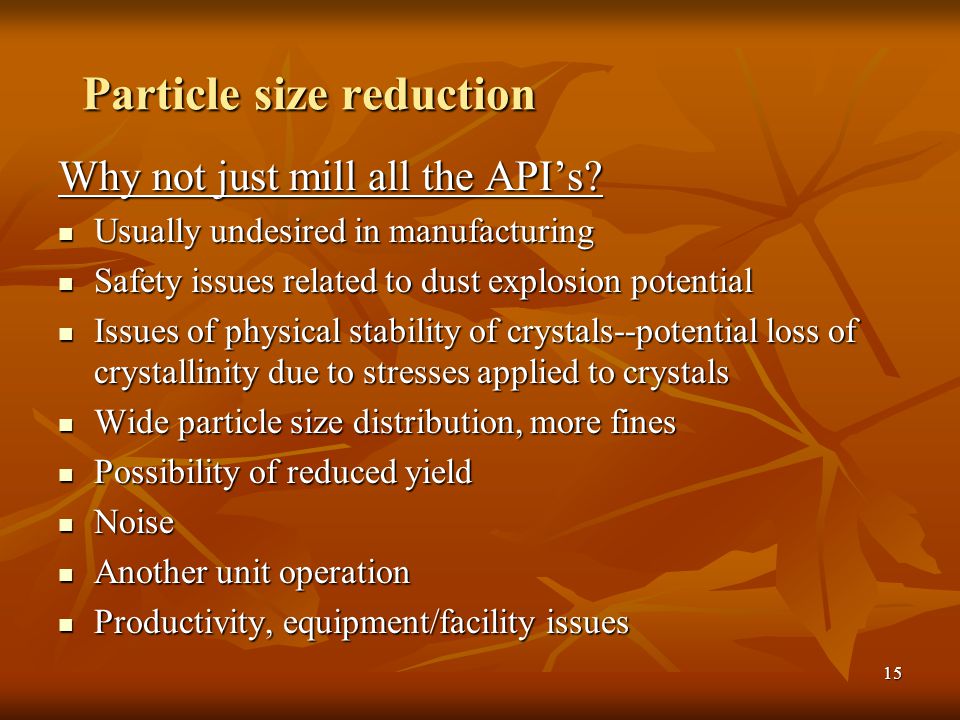 Particle size reduction

Why not just mill all the API's?

- Usually undesired in manufacturing
- Safety issues related to dust explosion potential
- Issues of physical stability of crystals--potential loss of crystallinity due to stresses applied to crystals
- Wide particle size distribution, more fines
- Possibility of reduced yield
- Noise
- Another unit operation
- Productivity, equipment/facility issues

15